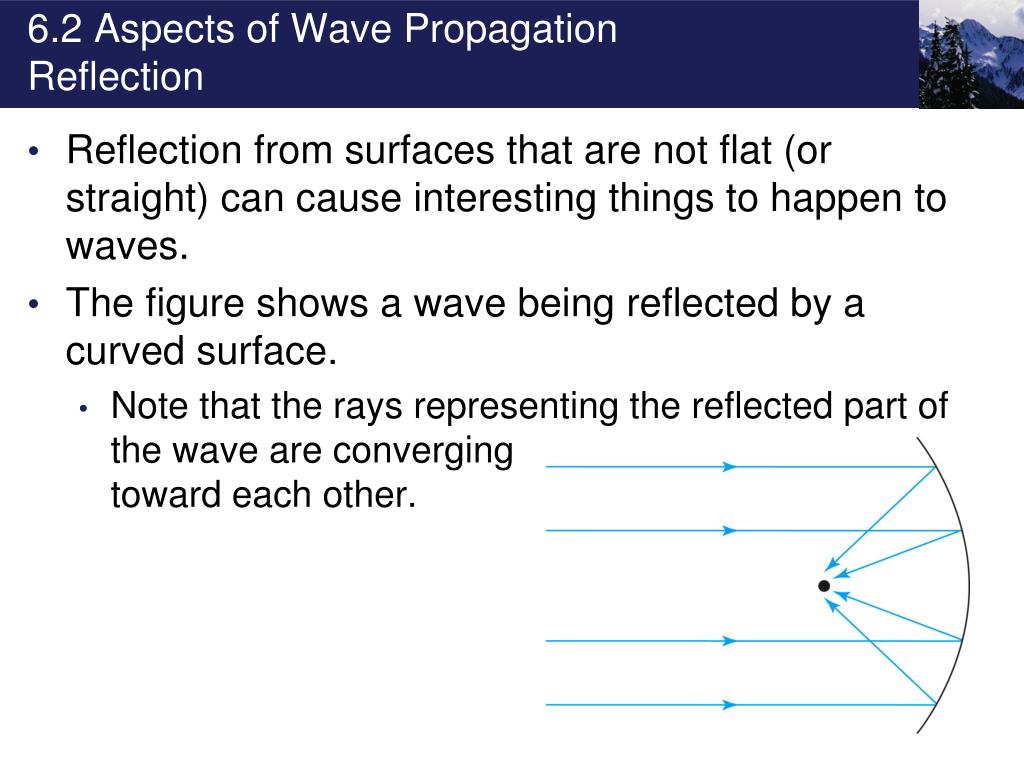 6.2 Aspects of Wave Propagation
Reflection

• Reflection from surfaces that are not flat (or straight) can cause interesting things to happen to waves.

• The figure shows a wave being reflected by a curved surface.

• Note that the rays representing the reflected part of the wave are converging toward each other.